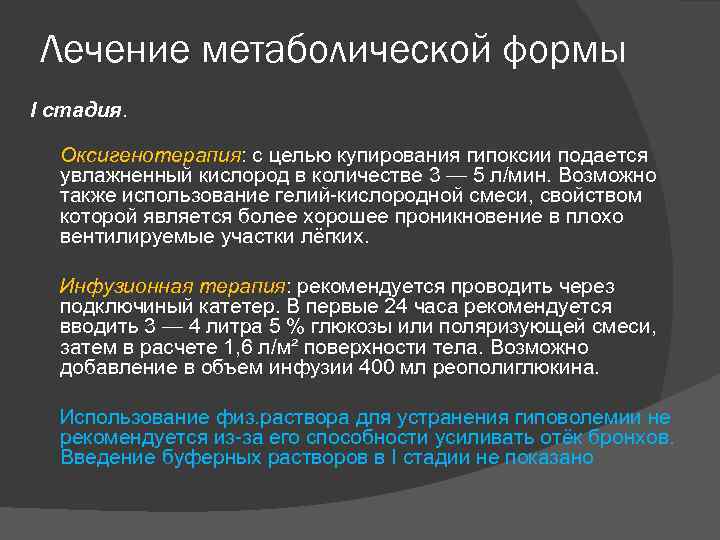 Лечение метаболической формы

I стадия.

Оксигенотерапия: с целью купирования гипоксии подается увлажненный кислород в количестве 3 — 5 л/мин. Возможно также использование гелий-кислородной смеси, свойством которой является более хорошее проникновение в плохо вентилируемые участки лёгких.

Инфузионная терапия: рекомендуется проводить через подключиный катетер. В первые 24 часа рекомендуется вводить 3 — 4 литра 5 % глюкозы или поляризующей смеси, затем в расчете 1,6 л/м² поверхности тела. Возможно добавление в объем инфузии 400 мл реополиглюкина.

Использование физ.раствора для устранения гиповолемии не рекомендуется из-за его способности усиливать отёк бронхов. Введение буферных растворов в I стадии не показано